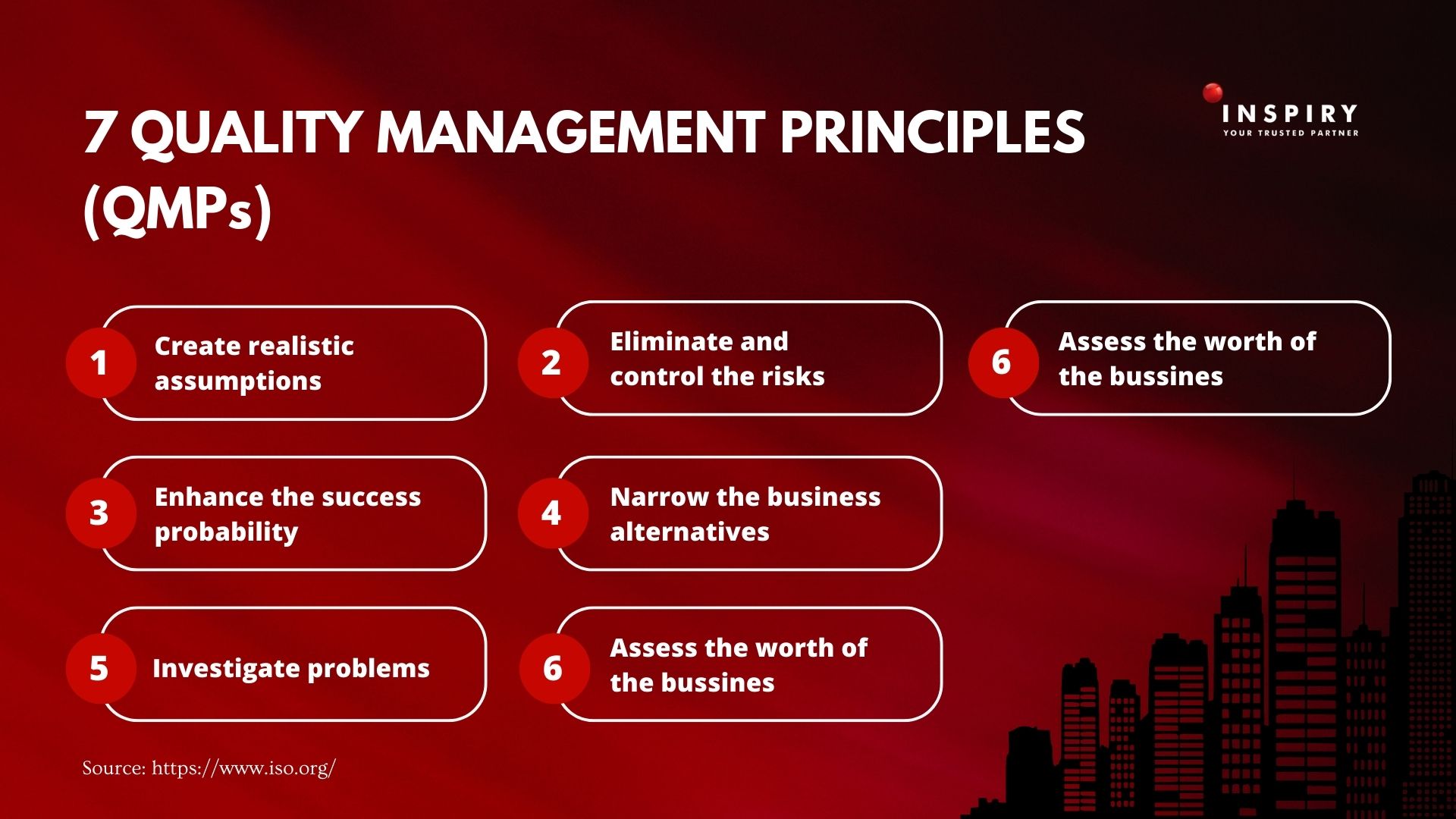 7 QUALITY MANAGEMENT PRINCIPLES (QMPs)

INSPIRY
YOUR TRUSTED PARTNER

1 Create realistic assumptions

2 Eliminate and control the risks

6 Assess the worth of the bussines

3 Enhance the success probability

4 Narrow the business alternatives

5 Investigate problems

6 Assess the worth of the bussines

Source: https://www.iso.org/